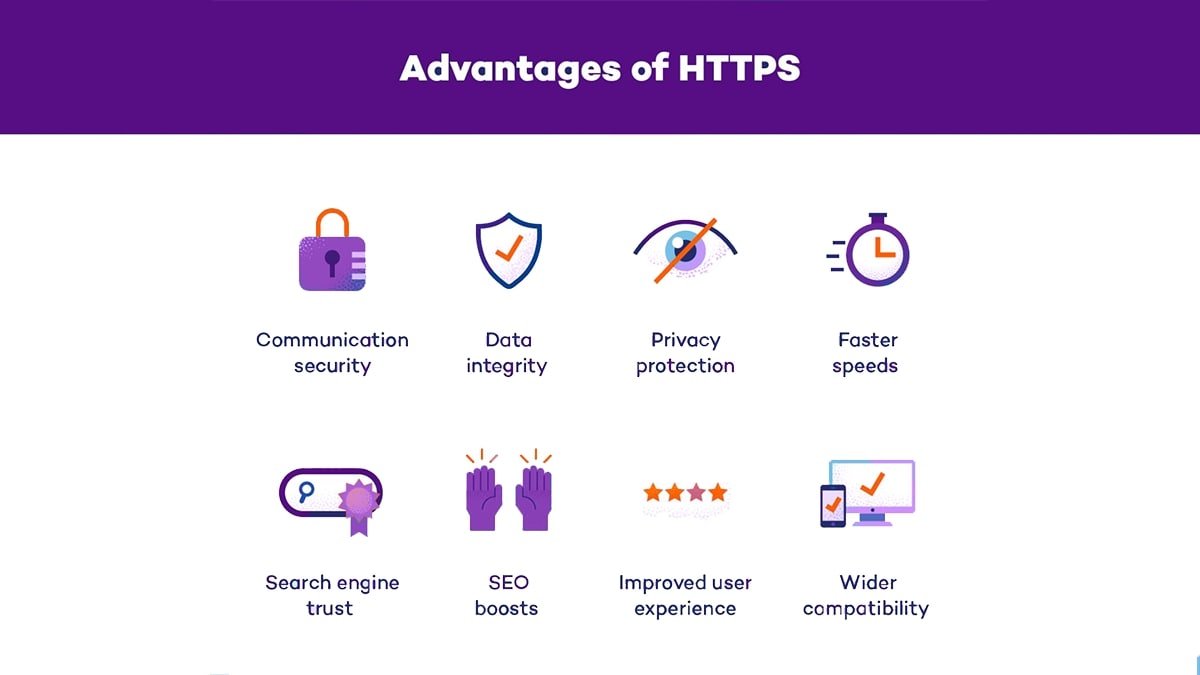 Advantages of HTTPS

Communication security

Data integrity

Privacy protection

Faster speeds

Search engine trust

SEO boosts

Improved user experience

Wider compatibility